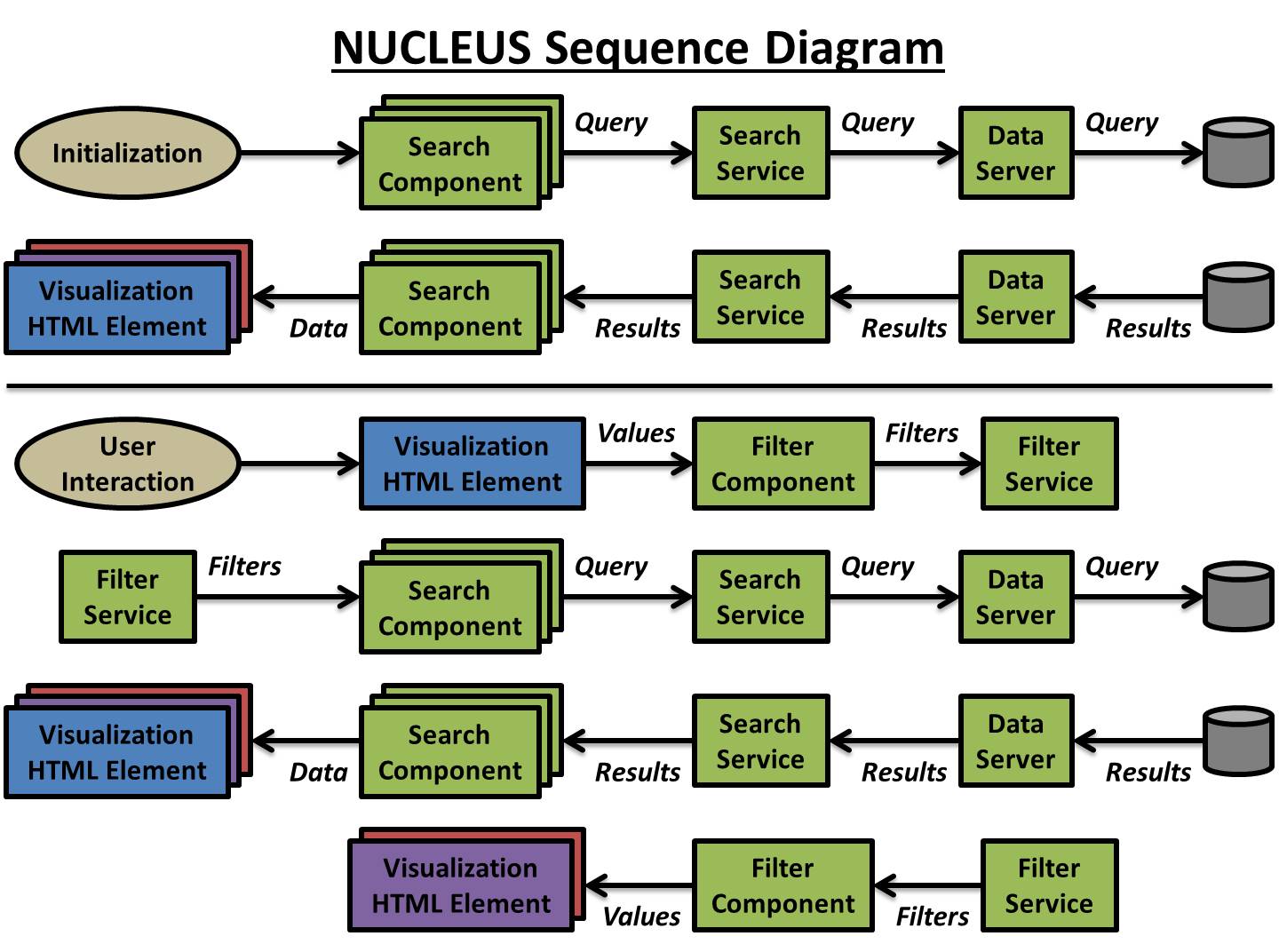 NUCLEUS Sequence Diagram

Initialization
Search Component
Query
Search Service
Query
Data Server
Query

Visualization HTML Element
Data
Search Component
Results
Search Service
Results
Data Server
Results

User Interaction
Visualization HTML Element
Values
Filter Component
Filters
Filter Service

Filter Service
Filters
Search Component
Query
Search Service
Query
Data Server
Query

Visualization HTML Element
Data
Search Component
Results
Search Service
Results
Data Server
Results

Visualization HTML Element
Values
Filter Component
Filters
Filter Service